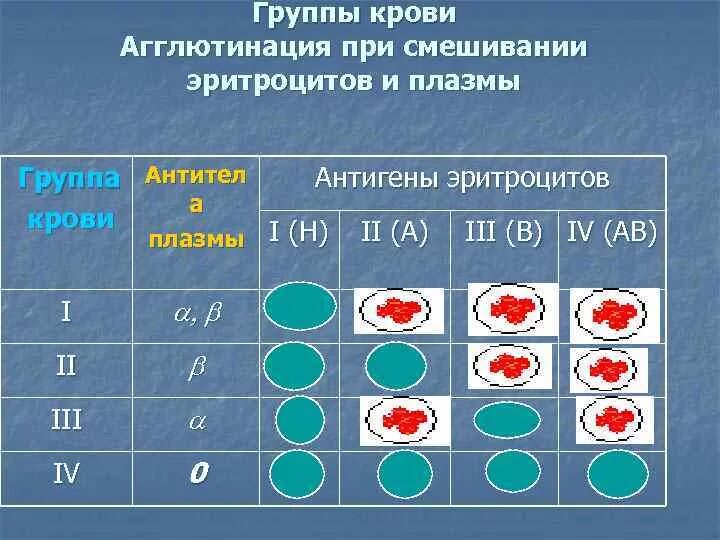 Группы крови
Агглютинация при смешивании эритроцитов и плазмы

| Группа крови | Антитела плазмы | Антигены эритроцитов | | | |
|---|---|---|---|---|---|
| | | I (H) | II (A) | III (B) | IV (AB) |
| I | $\alpha, \beta$ | | | | |
| II | $\beta$ | | | | |
| III | $\alpha$ | | | | |
| IV | 0 | | | | |